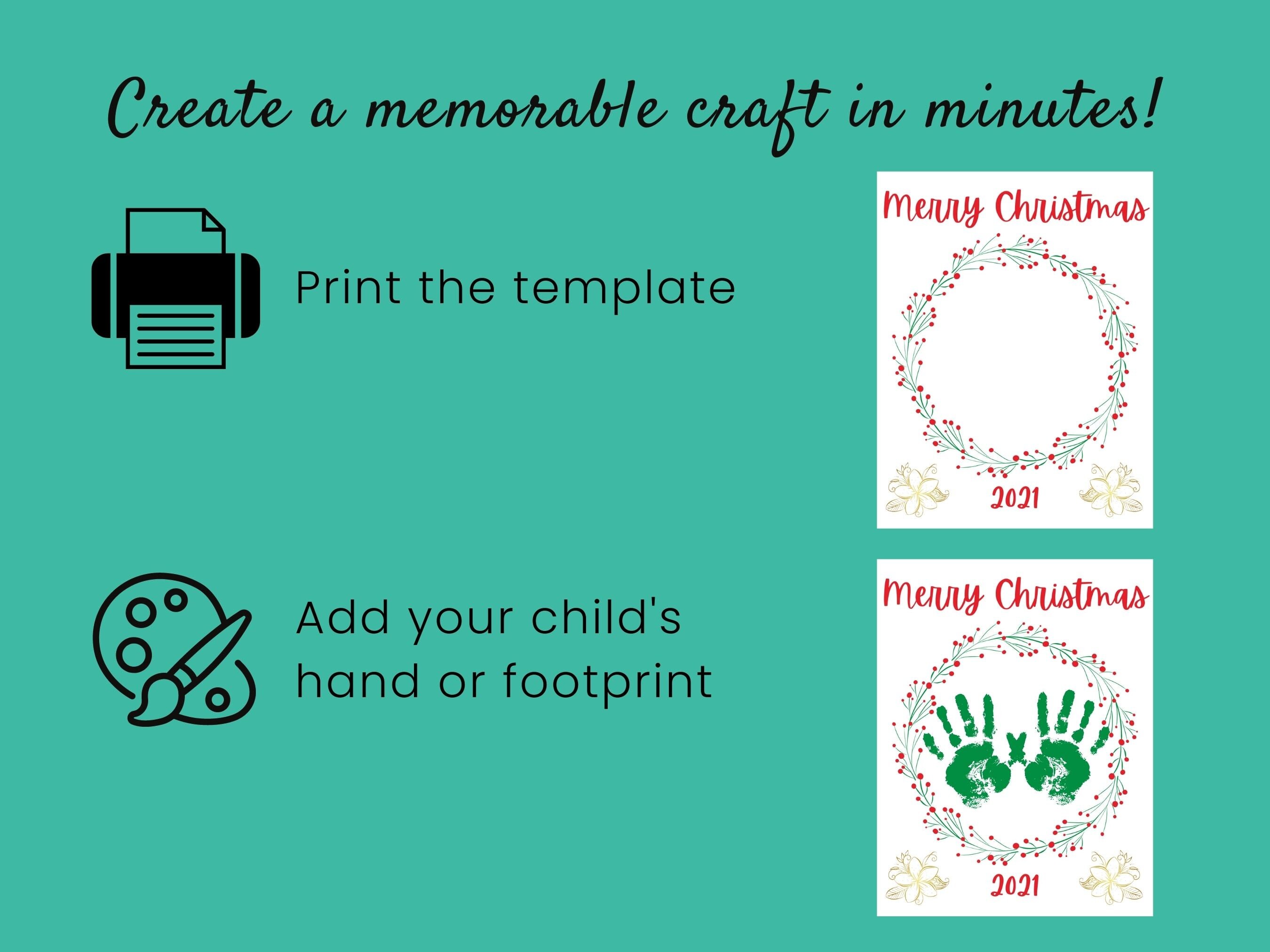 Create a memorable craft in minutes!

Print the template

Merry Christmas

2021

Add your child's hand or footprint

Merry Christmas

2021